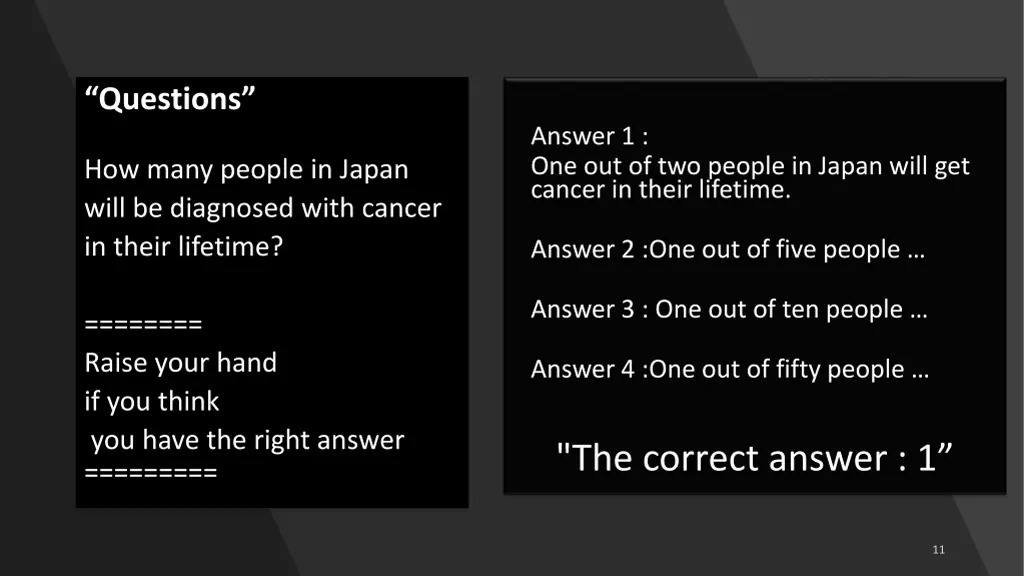 “Questions”

How many people in Japan will be diagnosed with cancer in their lifetime?

========
Raise your hand if you think you have the right answer
=========

Answer 1 :
One out of two people in Japan will get cancer in their lifetime.

Answer 2 :One out of five people …

Answer 3 : One out of ten people …

Answer 4 :One out of fifty people …

"The correct answer : 1”

11